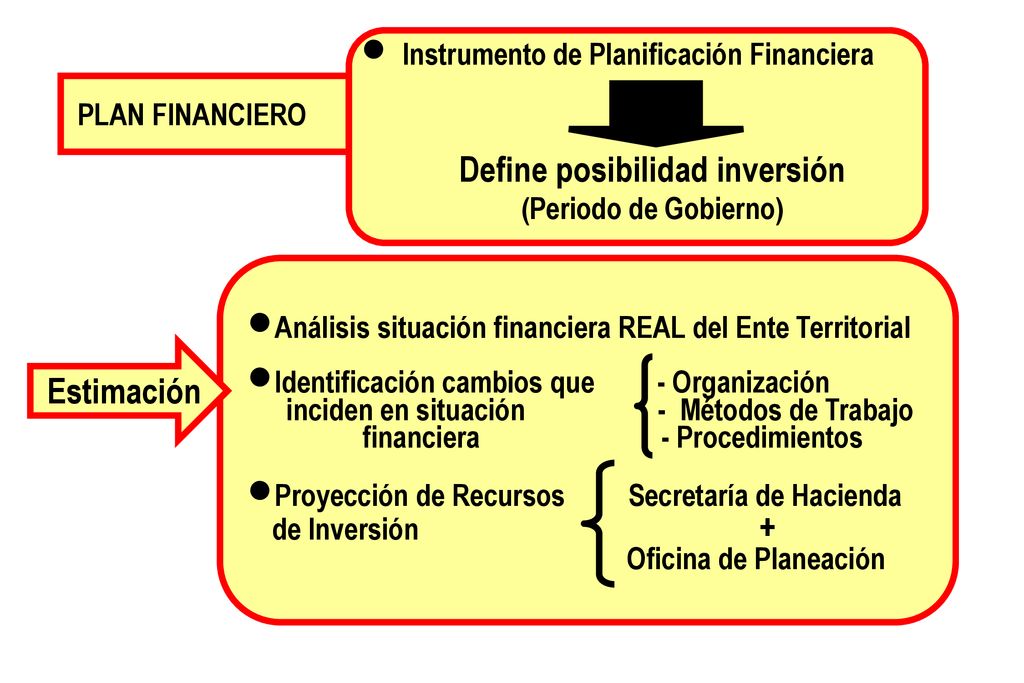 PLAN FINANCIERO

● Instrumento de Planificación Financiera

Define posibilidad inversión
(Periodo de Gobierno)

Estimación

●Análisis situación financiera REAL del Ente Territorial

●Identificación cambios que inciden en situación financiera

- Organización
- Métodos de Trabajo
- Procedimientos

●Proyección de Recursos de Inversión

Secretaría de Hacienda
+
Oficina de Planeación